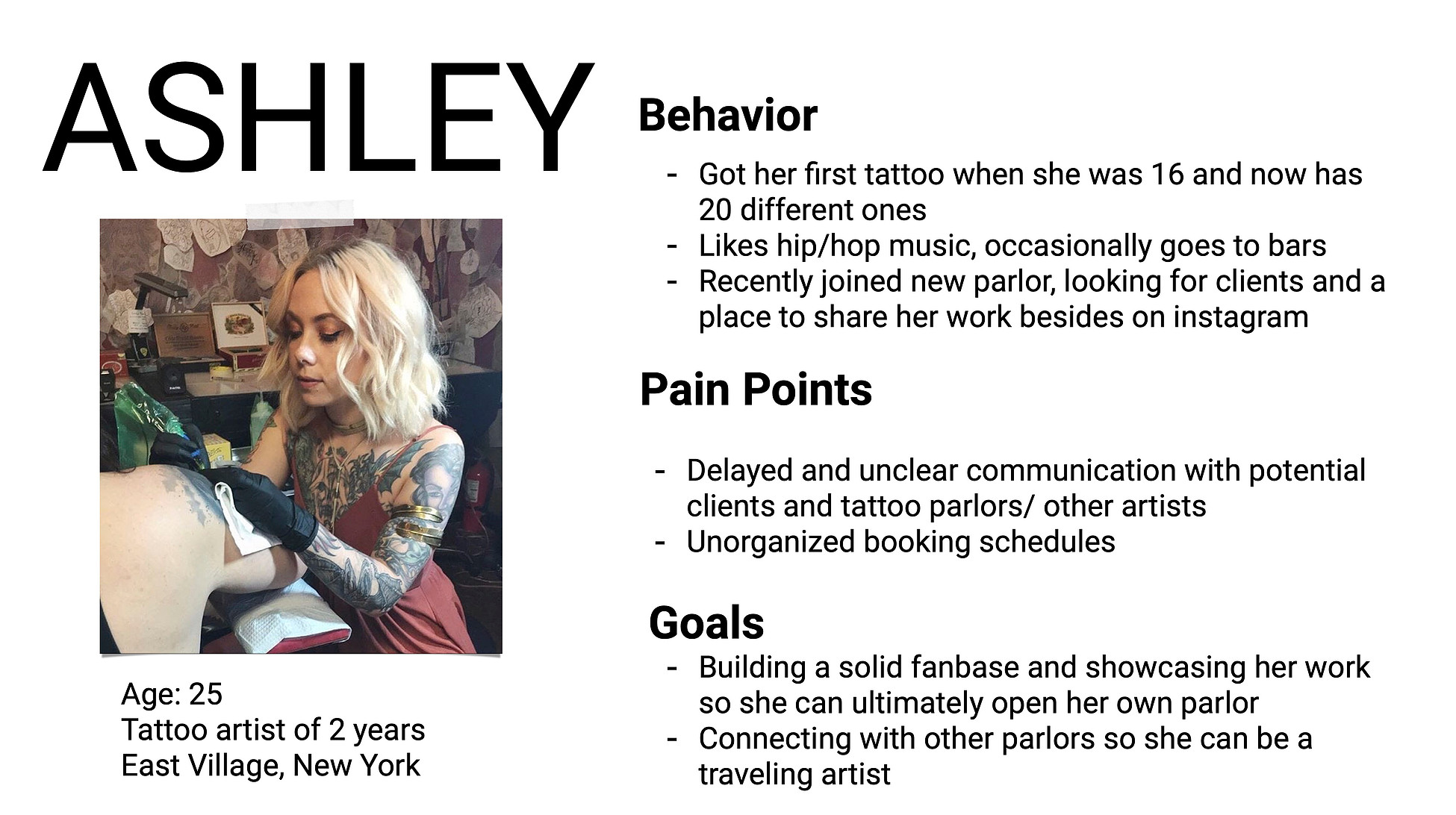 ASHLEY

Age: 25
Tattoo artist of 2 years
East Village, New York

Behavior

- Got her first tattoo when she was 16 and now has 20 different ones
- Likes hip/hop music, occasionally goes to bars
- Recently joined new parlor, looking for clients and a place to share her work besides on instagram

Pain Points

- Delayed and unclear communication with potential clients and tattoo parlors/ other artists
- Unorganized booking schedules

Goals

- Building a solid fanbase and showcasing her work so she can ultimately open her own parlor
- Connecting with other parlors so she can be a traveling artist